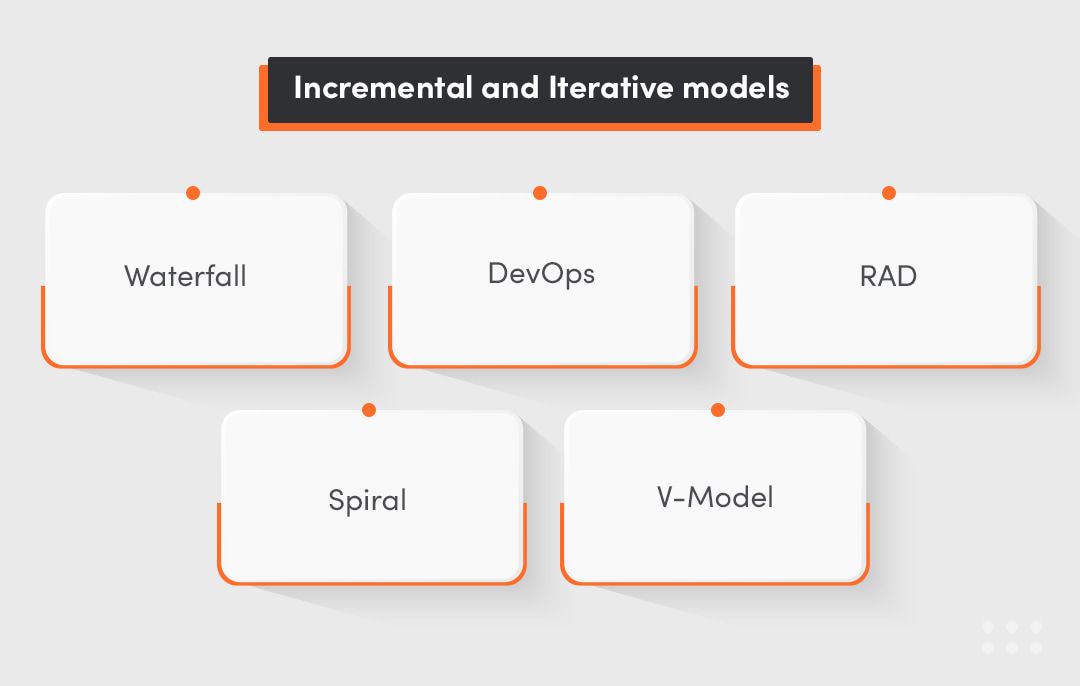 Incremental and Iterative models

Waterfall

DevOps

RAD

Spiral

V-Model